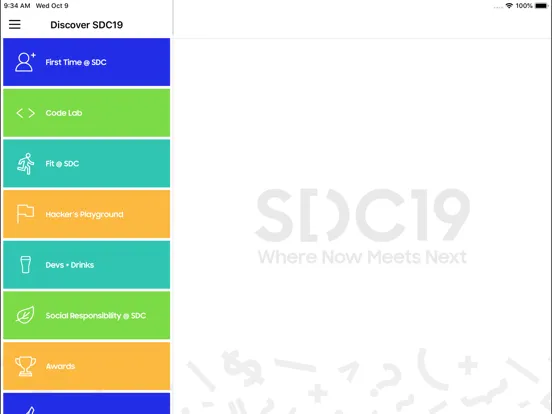 9:34 AM Wed Oct 9

100%

Discover SDC19

First Time @ SDC

Code Lab

Fit @ SDC

Hacker's Playground

Devs + Drinks

Social Responsibility @ SDC

Awards

SDC19
Where Now Meets Next